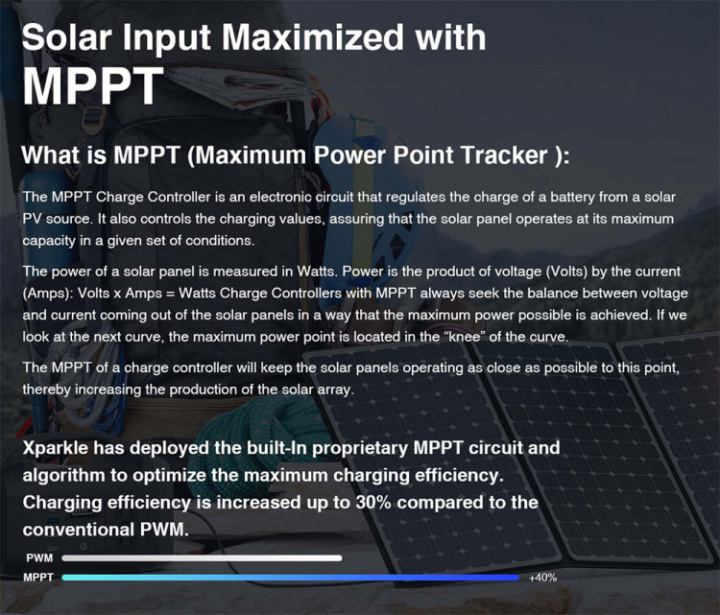 Solar Input Maximized with
MPPT

What is MPPT (Maximum Power Point Tracker ):

The MPPT Charge Controller is an electronic circuit that regulates the charge of a battery from a solar PV source. It also controls the charging values, assuring that the solar panel operates at its maximum capacity in a given set of conditions.

The power of a solar panel is measured in Watts. Power is the product of voltage (Volts) by the current (Amps): Volts x Amps = Watts Charge Controllers with MPPT always seek the balance between voltage and current coming out of the solar panels in a way that the maximum power possible is achieved. If we look at the next curve, the maximum power point is located in the "knee" of the curve.

The MPPT of a charge controller will keep the solar panels operating as close as possible to this point, thereby increasing the production of the solar array.

Xparkle has deployed the built-In proprietary MPPT circuit and algorithm to optimize the maximum charging efficiency. Charging efficiency is increased up to 30% compared to the conventional PWM.

PWM

MPPT

+40%